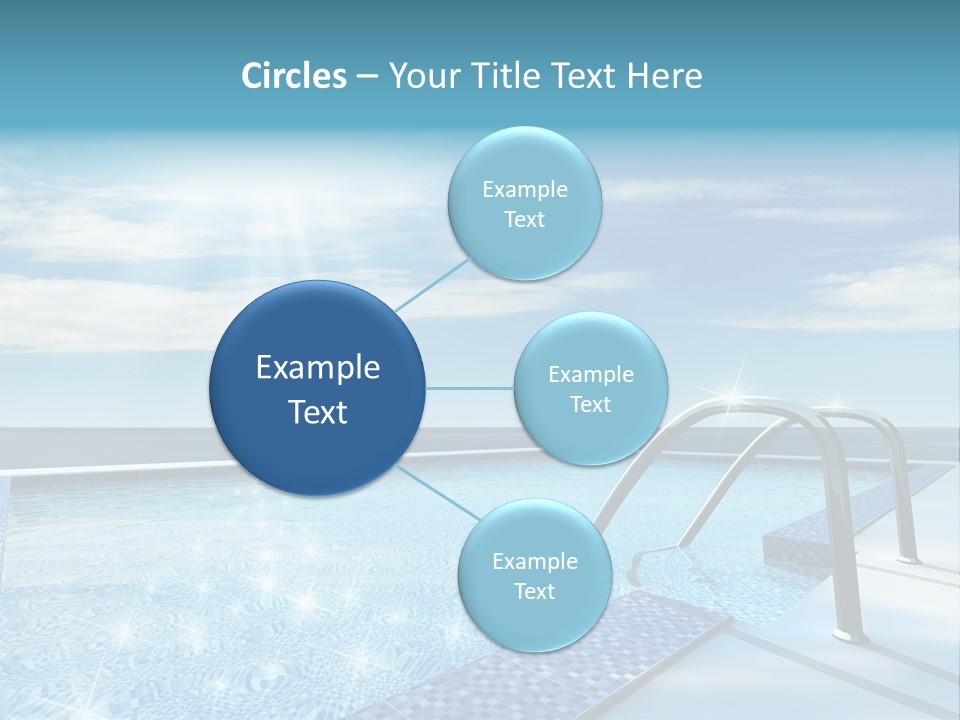 Circles – Your Title Text Here

Example Text

Example Text

Example Text

Example Text